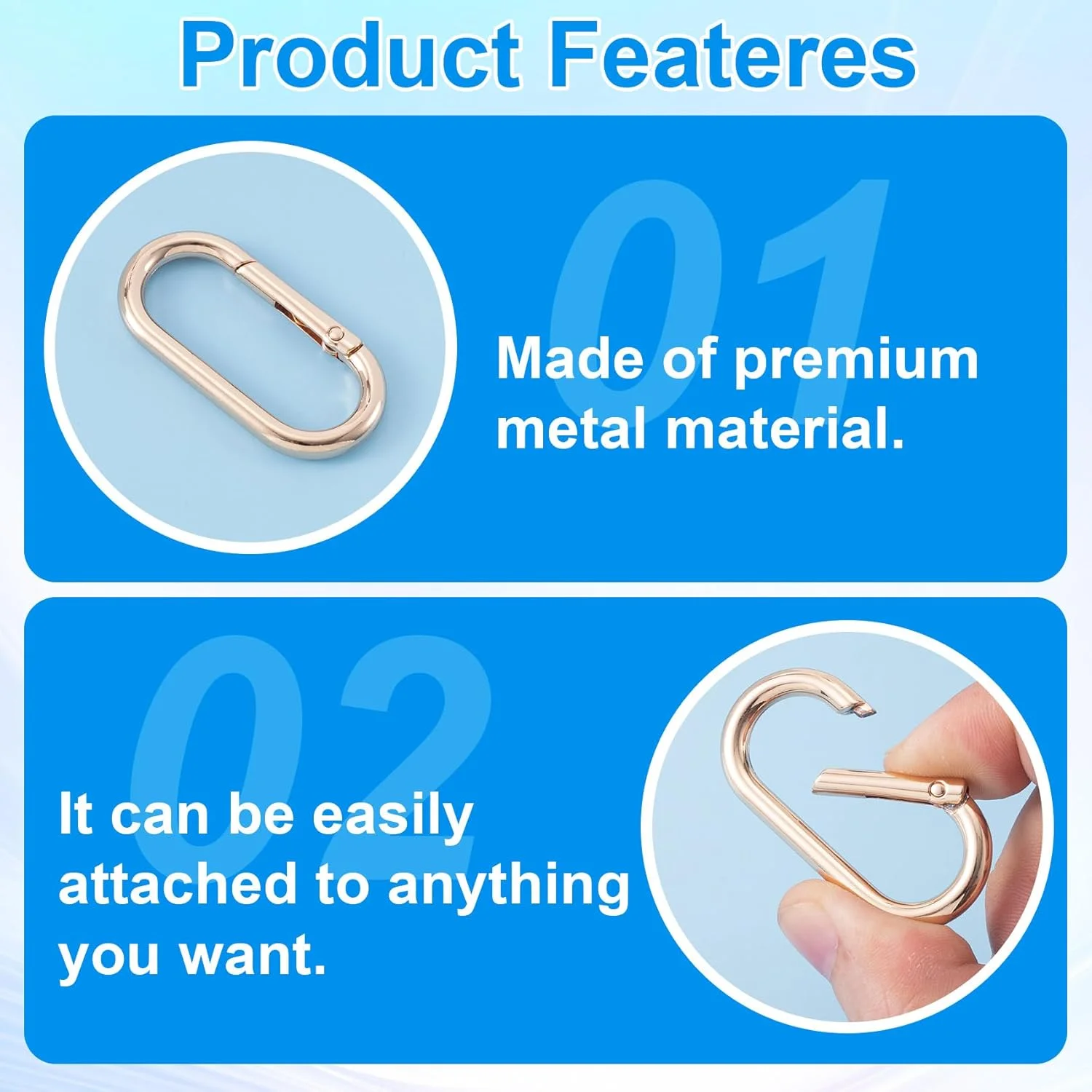 Product Feateres

01

Made of premium metal material.

02

It can be easily attached to anything you want.